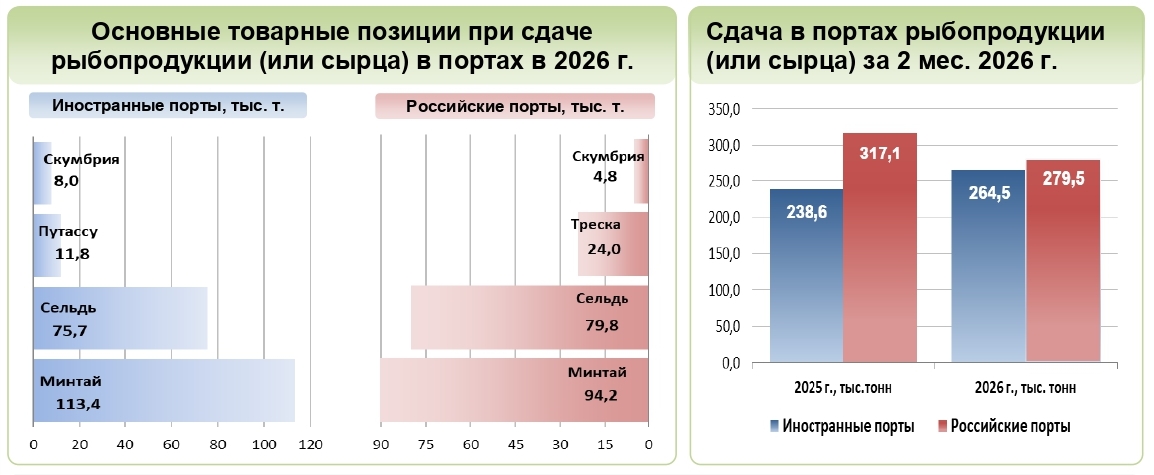 Основные товарные позиции при сдаче рыбопродукции (или сырца) в портах в 2026 г.

Иностранные порты, тыс. т.

Скумбрия 8,0
Путассу 11,8
Сельдь 75,7
Минтай 113,4

0 20 40 60 80 100 120

Российские порты, тыс. т.

Скумбрия 4,8
Треска 24,0
Сельдь 79,8
Минтай 94,2

90 75 60 45 30 15 0

Сдача в портах рыбопродукции (или сырца) за 2 мес. 2026 г.

350,0
300,0
250,0
200,0
150,0
100,0
50,0
0,0

238,6
317,1
264,5
279,5

2025 г., тыс.тонн
2026 г., тыс. тонн

Иностранные порты
Российские порты